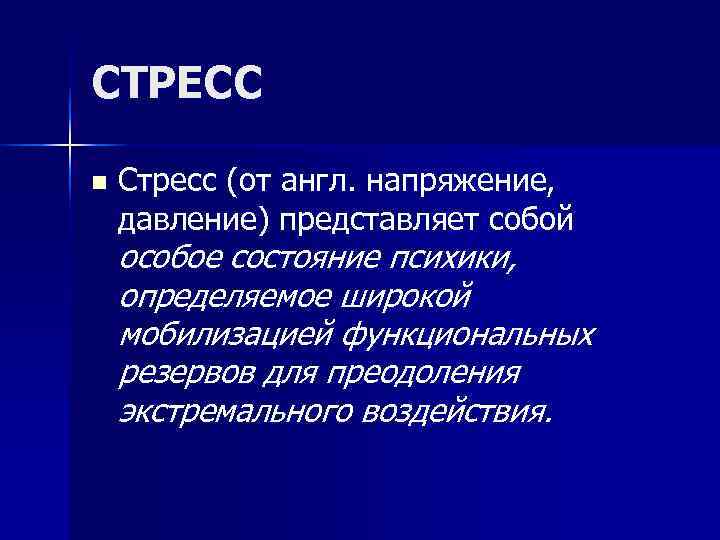 СТРЕСС

Стресс (от англ. напряжение, давление) представляет собой особое состояние психики, определяемое широкой мобилизацией функциональных резервов для преодоления экстремального воздействия.